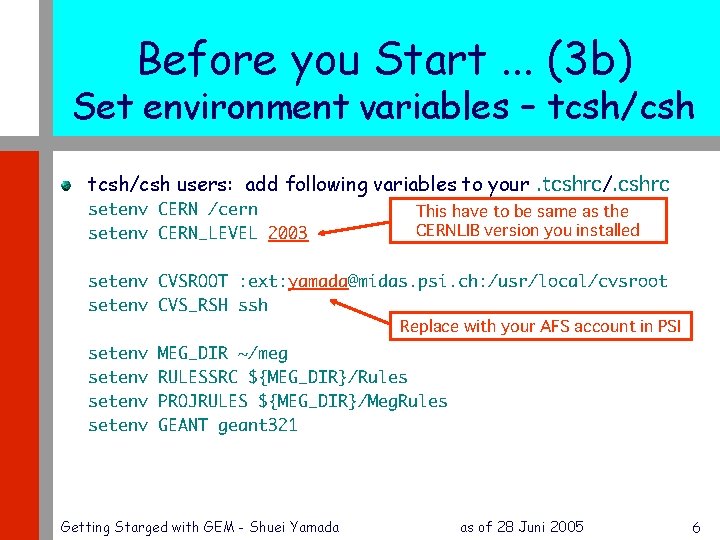 Before you Start ... (3b)
Set environment variables – tcsh/csh

tcsh/csh users: add following variables to your .tcshrc/.cshrc

setenv CERN /cern
setenv CERN_LEVEL 2003

This have to be same as the CERNLIB version you installed

setenv CVSROOT :ext:yamada@midas.psi.ch:/usr/local/cvsroot
setenv CVS_RSH ssh

Replace with your AFS account in PSI

setenv MEG_DIR ~/meg
setenv RULESSRC ${MEG_DIR}/Rules
setenv PROJRULES ${MEG_DIR}/MegRules
setenv GEANT geant321

Getting Starged with GEM - Shuei Yamada

as of 28 Juni 2005

6